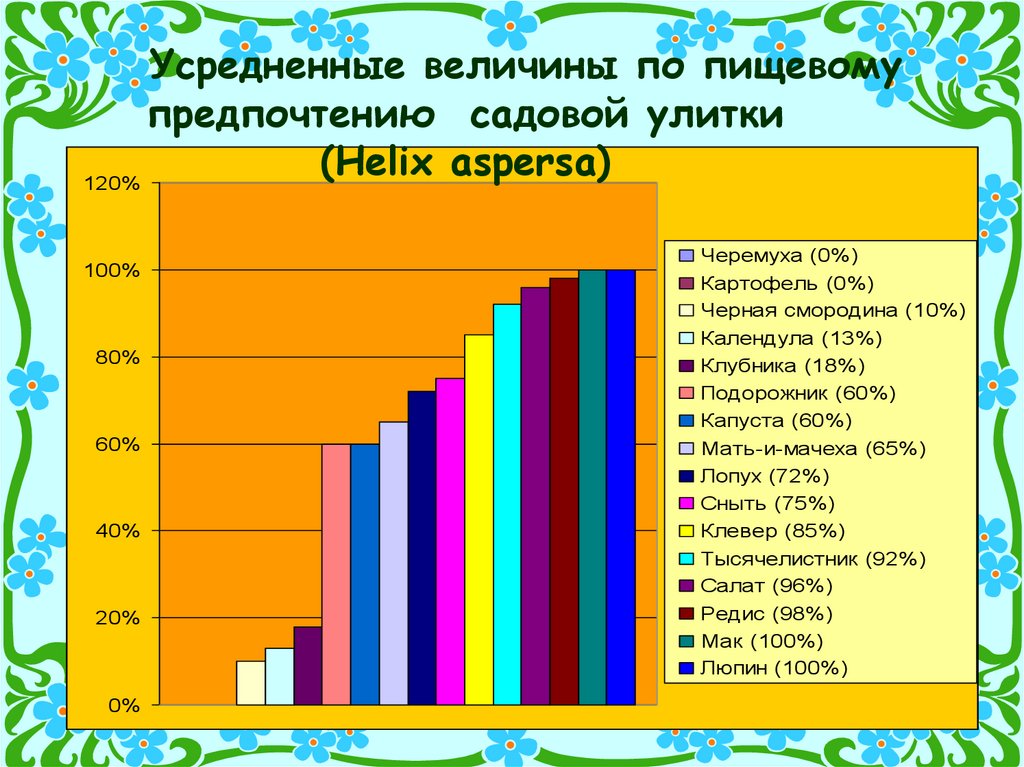 Усредненные величины по пищевому предпочтению садовой улитки (Helix aspersa)

120%
100%
80%
60%
40%
20%
0%

Черемуха (0%)
Картофель (0%)
Черная смородина (10%)
Календула (13%)
Клубника (18%)
Подорожник (60%)
Капуста (60%)
Мать-и-мачеха (65%)
Лопух (72%)
Сныть (75%)
Клевер (85%)
Тысячелистник (92%)
Салат (96%)
Редис (98%)
Мак (100%)
Люпин (100%)